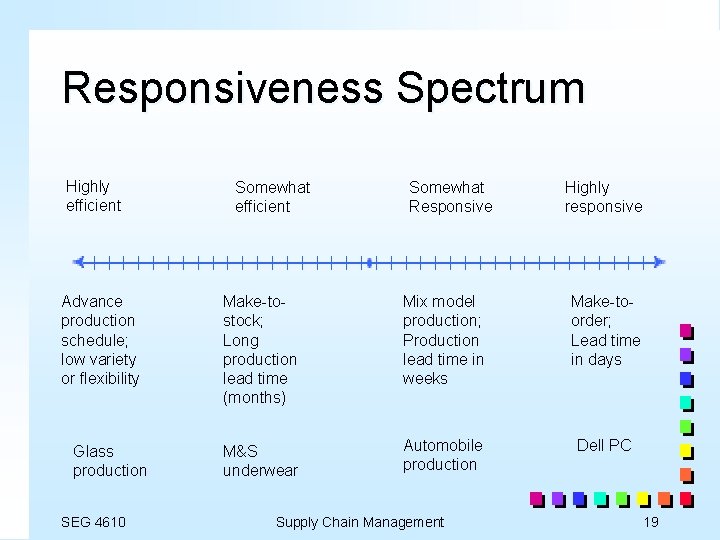 Responsiveness Spectrum

Highly efficient

Somewhat efficient

Somewhat Responsive

Highly responsive

Advance production schedule; low variety or flexibility

Make-to-stock; Long production lead time (months)

Mix model production; Production lead time in weeks

Make-to-order; Lead time in days

Glass production

M&S underwear

Automobile production

Dell PC

SEG 4610

Supply Chain Management

19